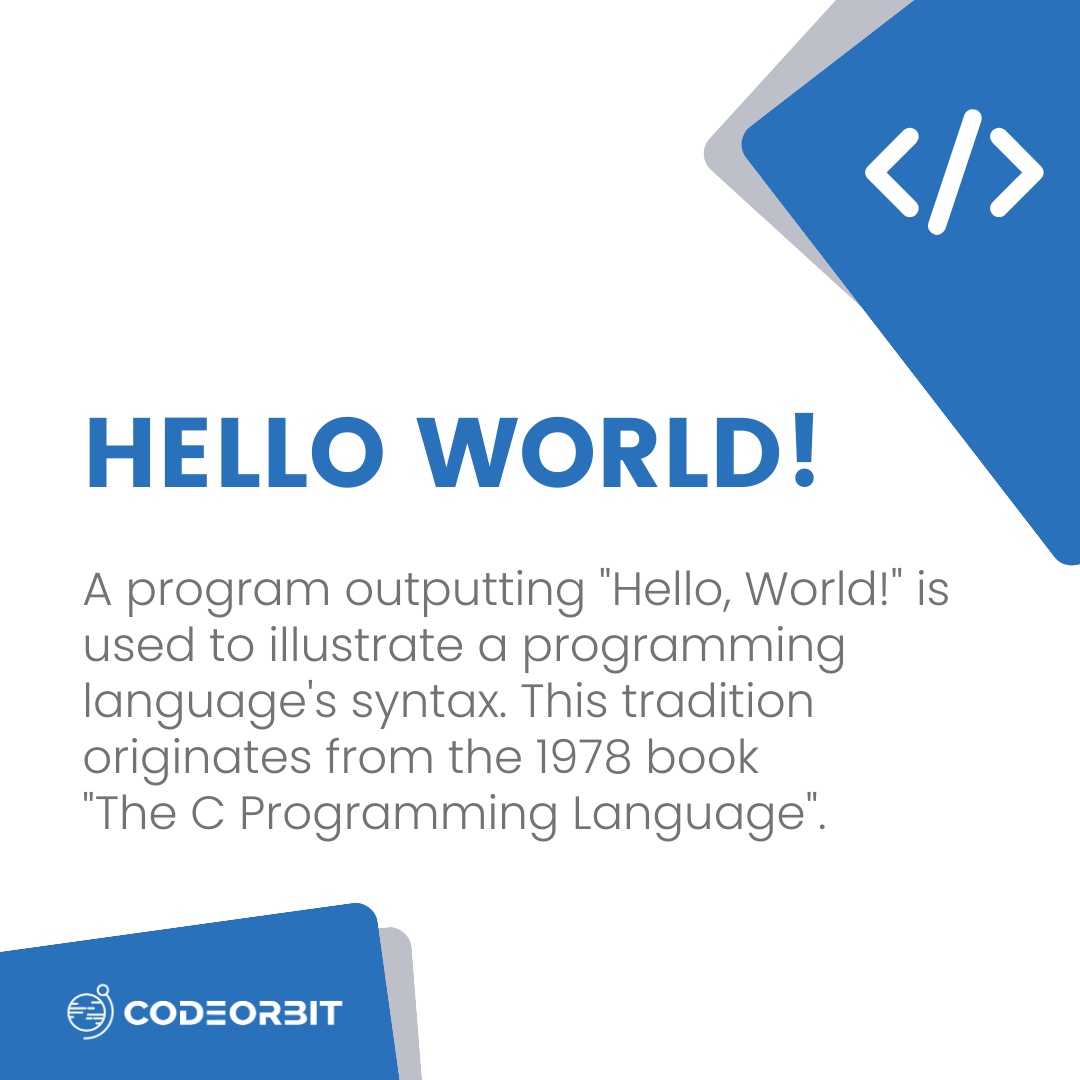 </>

HELLO WORLD!

A program outputting "Hello, World!" is used to illustrate a programming language's syntax. This tradition originates from the 1978 book "The C Programming Language".

CODEORBIT